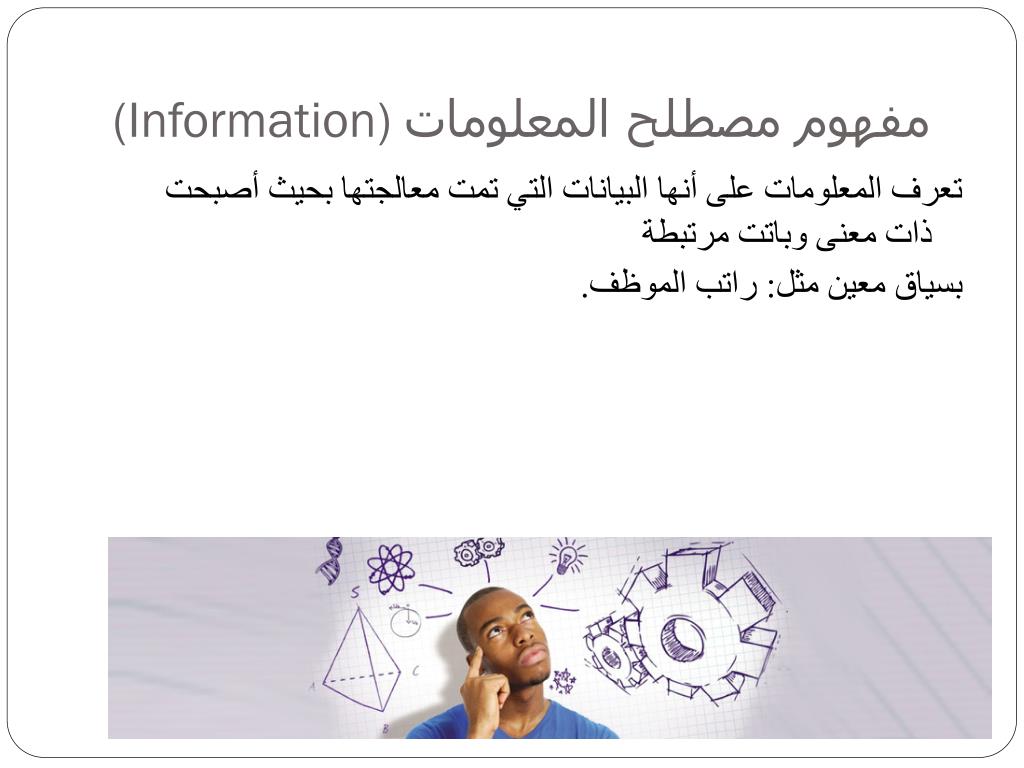 مفهوم مصطلح المعلومات (Information)

تعرف المعلومات على أنها البيانات التي تمت معالجتها بحيث أصبحت ذات معنى وباتت مرتبطة

بسياق معين مثل: راتب الموظف.

S

A

B

C